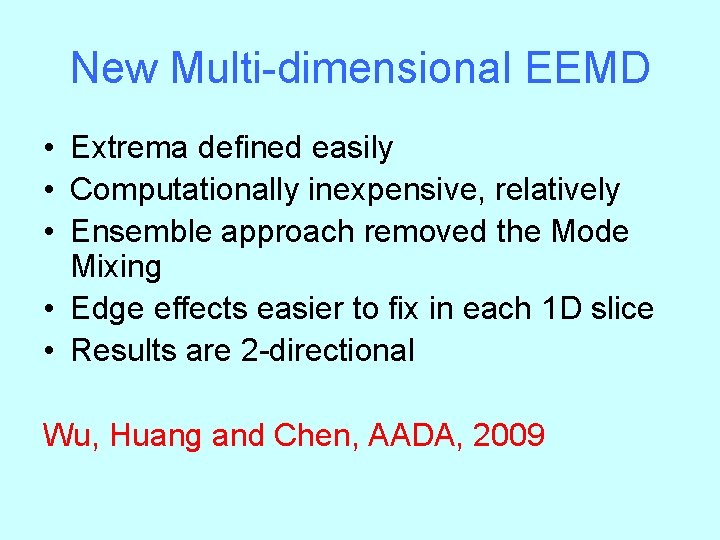 New Multi-dimensional EEMD

• Extrema defined easily
• Computationally inexpensive, relatively
• Ensemble approach removed the Mode Mixing
• Edge effects easier to fix in each 1D slice
• Results are 2-directional

Wu, Huang and Chen, AADA, 2009